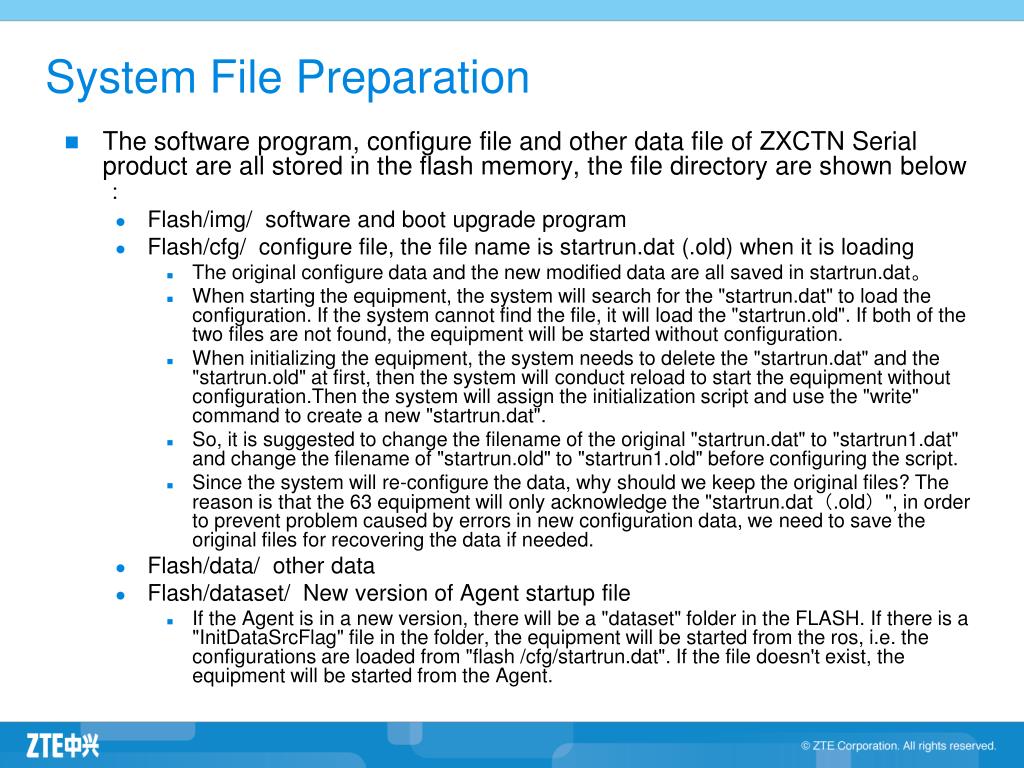 System File Preparation

The software program, configure file and other data file of ZXCTN Serial product are all stored in the flash memory, the file directory are shown below ：

Flash/img/ software and boot upgrade program

Flash/cfg/ configure file, the file name is startrun.dat (.old) when it is loading

The original configure data and the new modified data are all saved in startrun.dat。

When starting the equipment, the system will search for the "startrun.dat" to load the configuration. If the system cannot find the file, it will load the "startrun.old". If both of the two files are not found, the equipment will be started without configuration.

When initializing the equipment, the system needs to delete the "startrun.dat" and the "startrun.old" at first, then the system will conduct reload to start the equipment without configuration.Then the system will assign the initialization script and use the "write" command to create a new "startrun.dat".

So, it is suggested to change the filename of the original "startrun.dat" to "startrun1.dat" and change the filename of "startrun.old" to "startrun1.old" before configuring the script.

Since the system will re-configure the data, why should we keep the original files? The reason is that the 63 equipment will only acknowledge the "startrun.dat（.old）", in order to prevent problem caused by errors in new configuration data, we need to save the original files for recovering the data if needed.

Flash/data/ other data

Flash/dataset/ New version of Agent startup file

If the Agent is in a new version, there will be a "dataset" folder in the FLASH. If there is a "InitDataSrcFlag" file in the folder, the equipment will be started from the ros, i.e. the configurations are loaded from "flash /cfg/startrun.dat". If the file doesn't exist, the equipment will be started from the Agent.

ZTE中兴

© ZTE Corporation. All rights reserved.